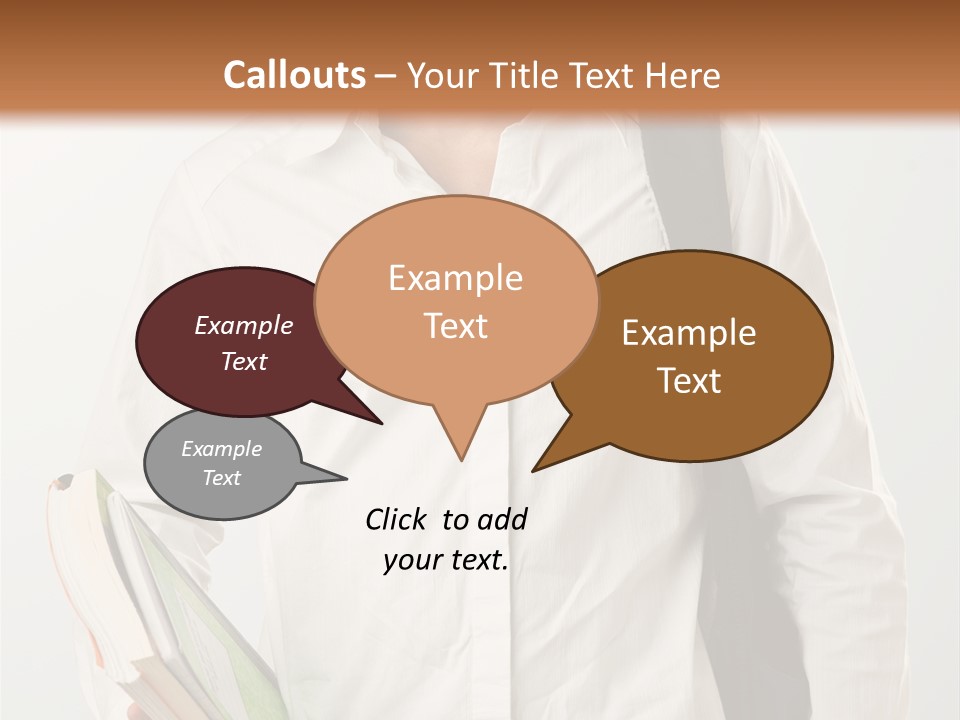 Callouts – Your Title Text Here

Example Text

Example Text

Example Text

Example Text

Click to add your text.